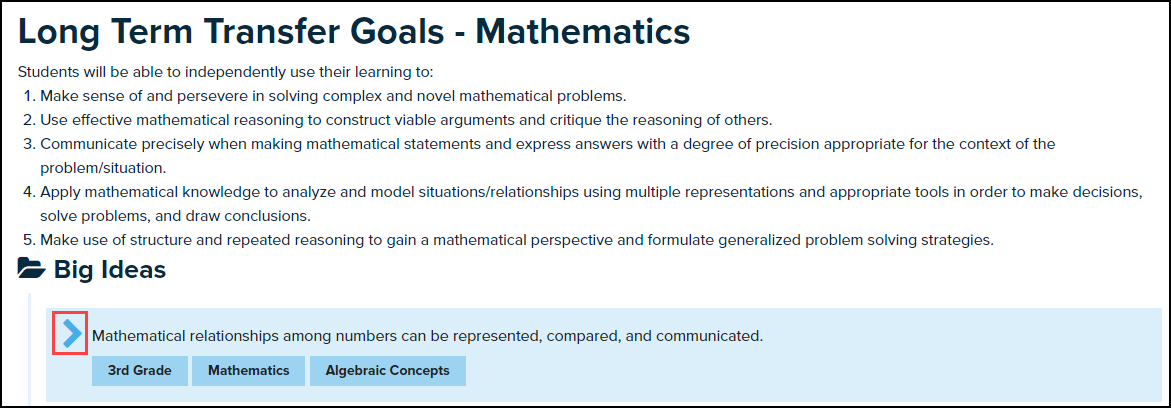 Long Term Transfer Goals - Mathematics

Students will be able to independently use their learning to:
1. Make sense of and persevere in solving complex and novel mathematical problems.
2. Use effective mathematical reasoning to construct viable arguments and critique the reasoning of others.
3. Communicate precisely when making mathematical statements and express answers with a degree of precision appropriate for the context of the problem/situation.
4. Apply mathematical knowledge to analyze and model situations/relationships using multiple representations and appropriate tools in order to make decisions, solve problems, and draw conclusions.
5. Make use of structure and repeated reasoning to gain a mathematical perspective and formulate generalized problem solving strategies.

Big Ideas

Mathematical relationships among numbers can be represented, compared, and communicated.

3rd Grade
Mathematics
Algebraic Concepts